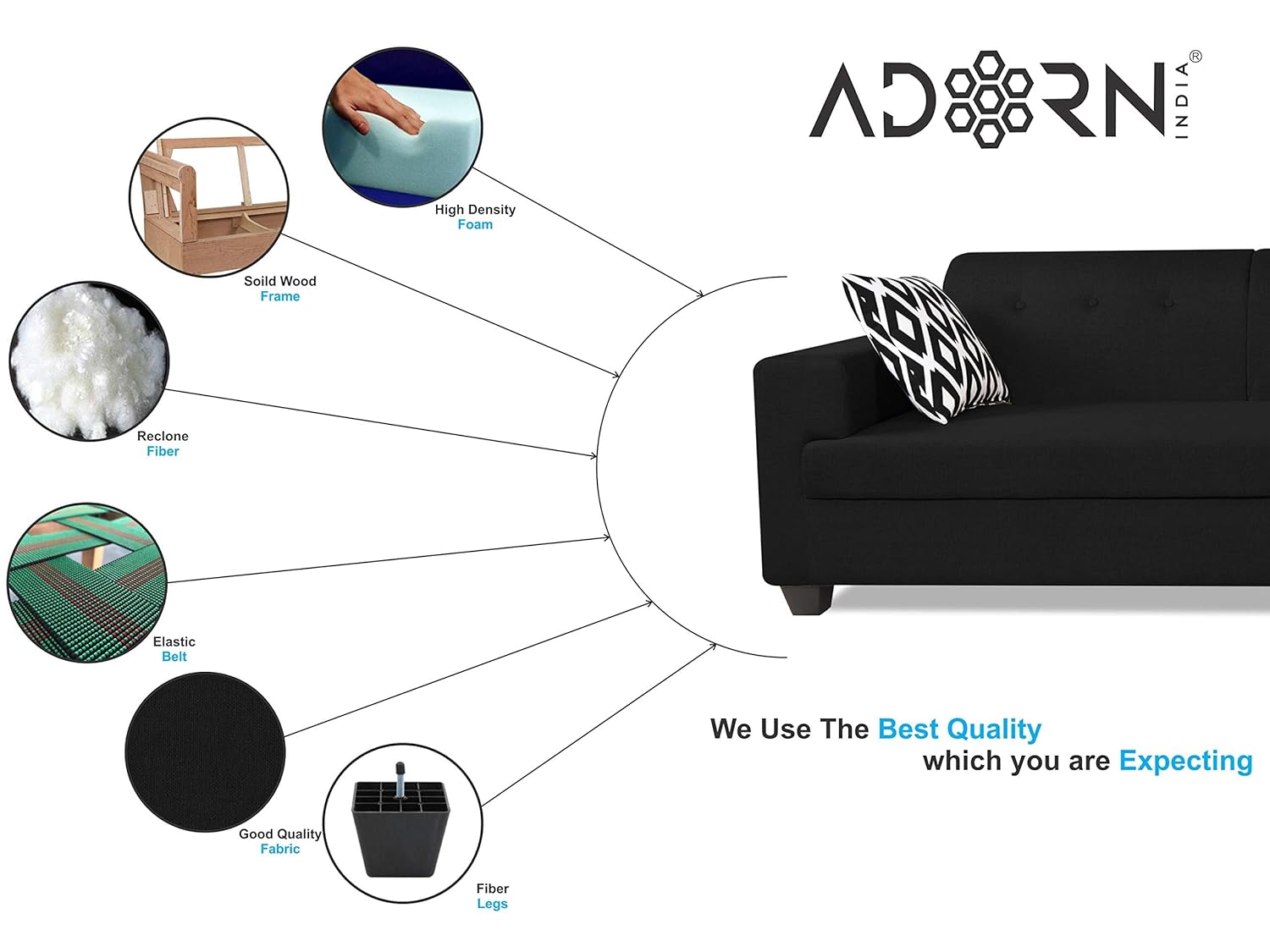 ADORN INDIA®

High Density
Foam

Soild Wood
Frame

Reclone
Fiber

Elastic
Belt

Good Quality
Fabric

Fiber
Legs

We Use The Best Quality
which you are Expecting